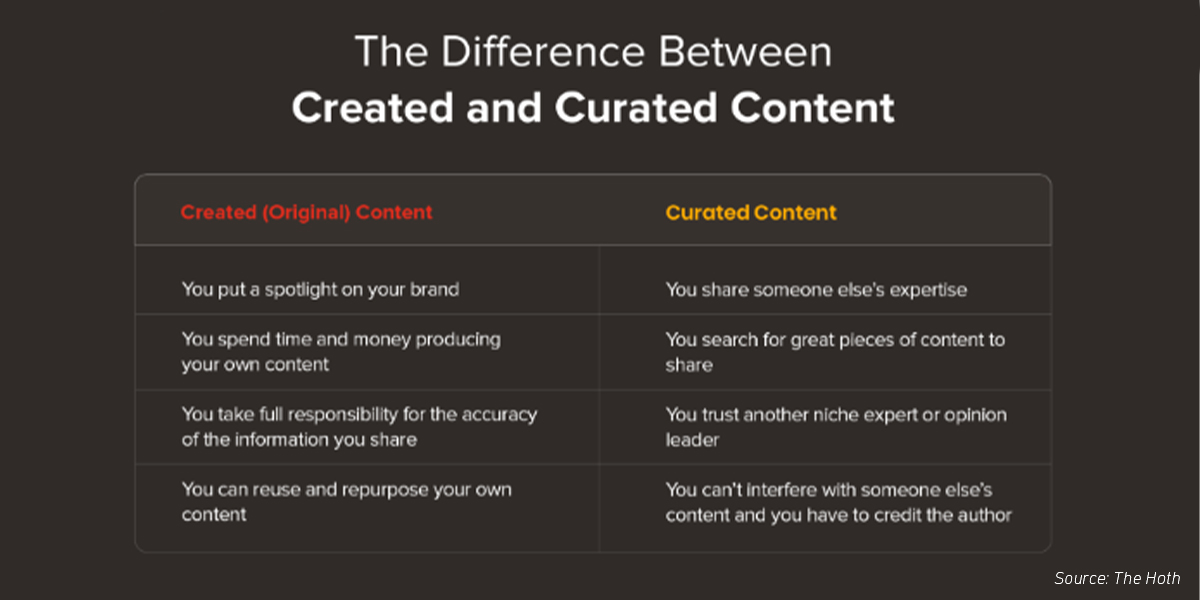 The Difference Between
Created and Curated Content

| Created (Original) Content | Curated Content |
|---|---|
| You put a spotlight on your brand | You share someone else's expertise |
| You spend time and money producing your own content | You search for great pieces of content to share |
| You take full responsibility for the accuracy of the information you share | You trust another niche expert or opinion leader |
| You can reuse and repurpose your own content | You can't interfere with someone else's content and you have to credit the author |

Source: The Hoth